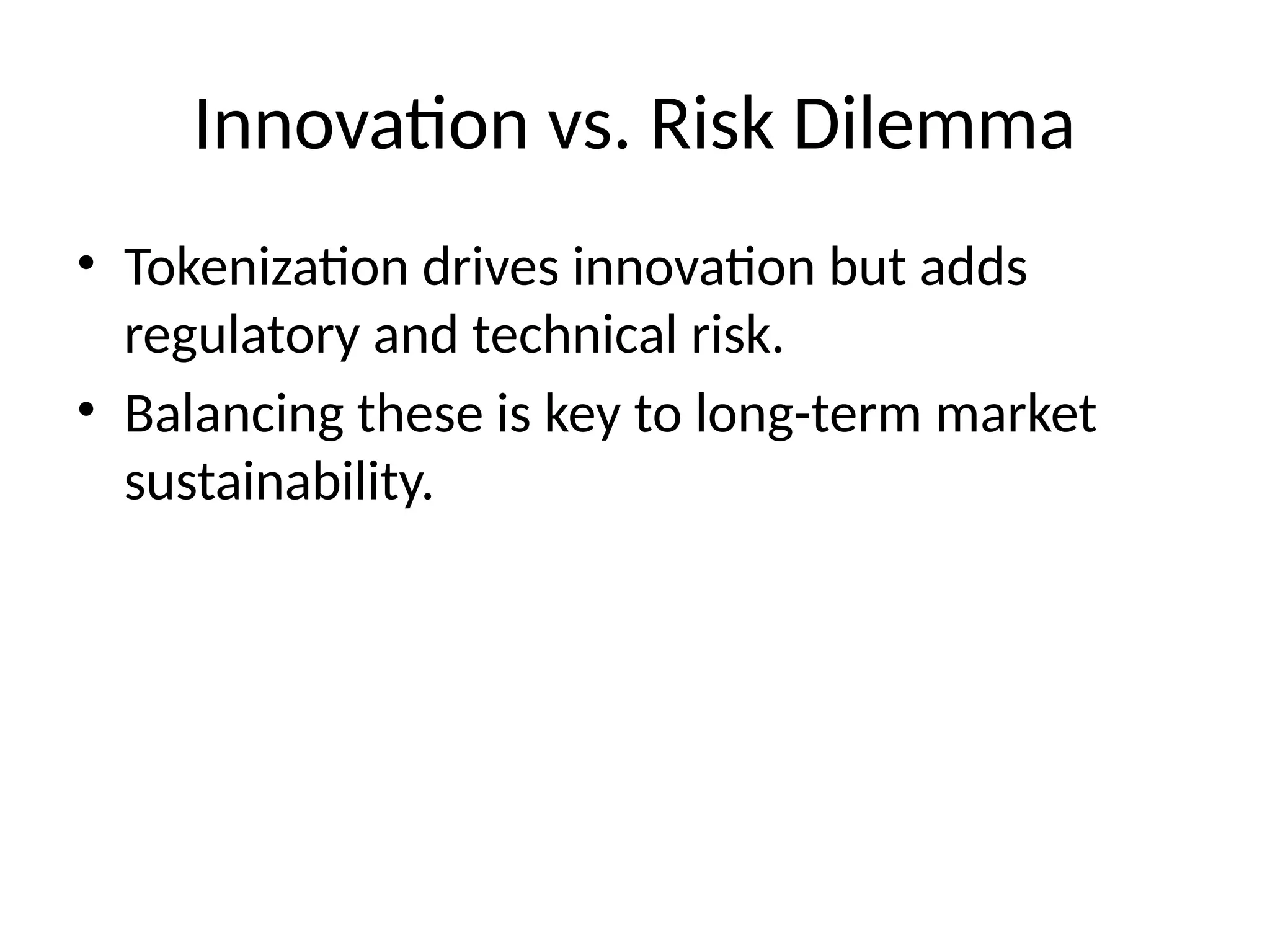 Innovation vs. Risk Dilemma

• Tokenization drives innovation but adds regulatory and technical risk.
• Balancing these is key to long-term market sustainability.